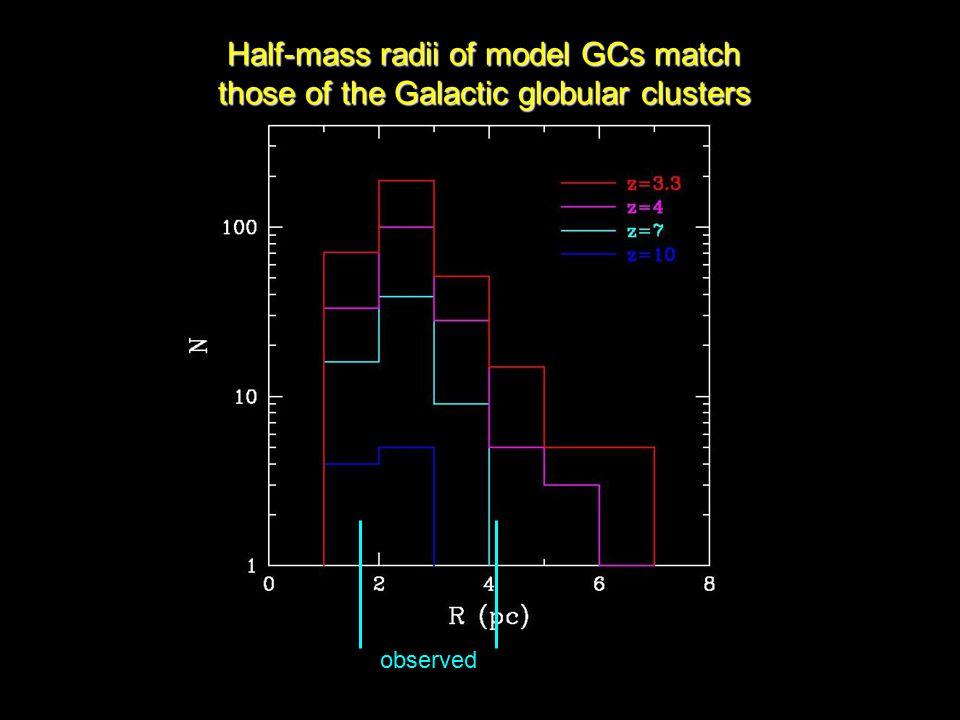 Half-mass radii of model GCs match those of the Galactic globular clusters

z=3.3
z=4
z=7
z=10

100

10

1

N

0
2
4
6
8

R (pc)

observed